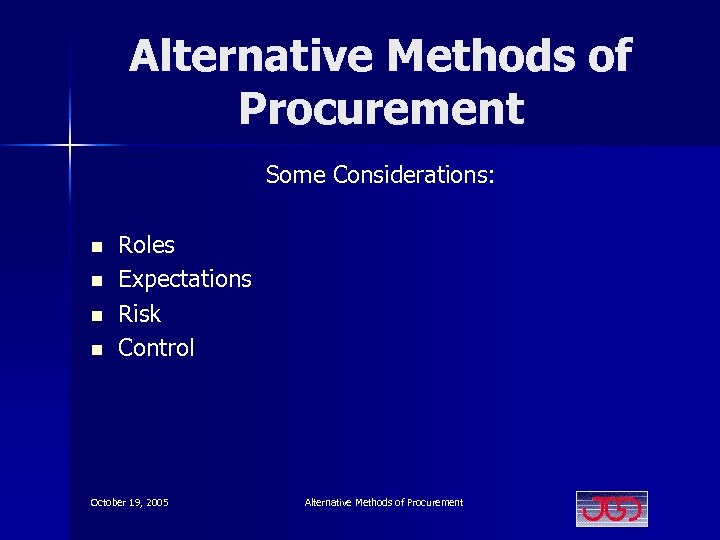 Alternative Methods of Procurement

Some Considerations:

- Roles
- Expectations
- Risk
- Control

October 19, 2005

Alternative Methods of Procurement

JGD